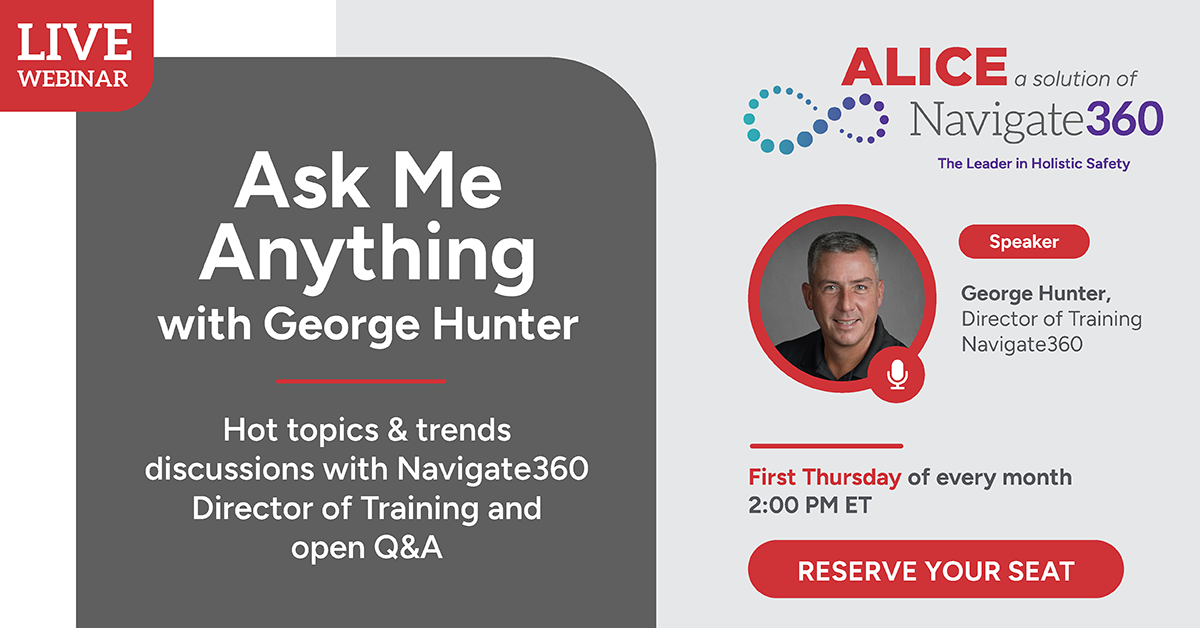 LIVE
WEBINAR

Ask Me Anything with George Hunter

Hot topics & trends discussions with Navigate360 Director of Training and open Q&A

ALICE a solution of Navigate360
The Leader in Holistic Safety

Speaker

George Hunter,
Director of Training
Navigate360

First Thursday of every month
2:00 PM ET

RESERVE YOUR SEAT